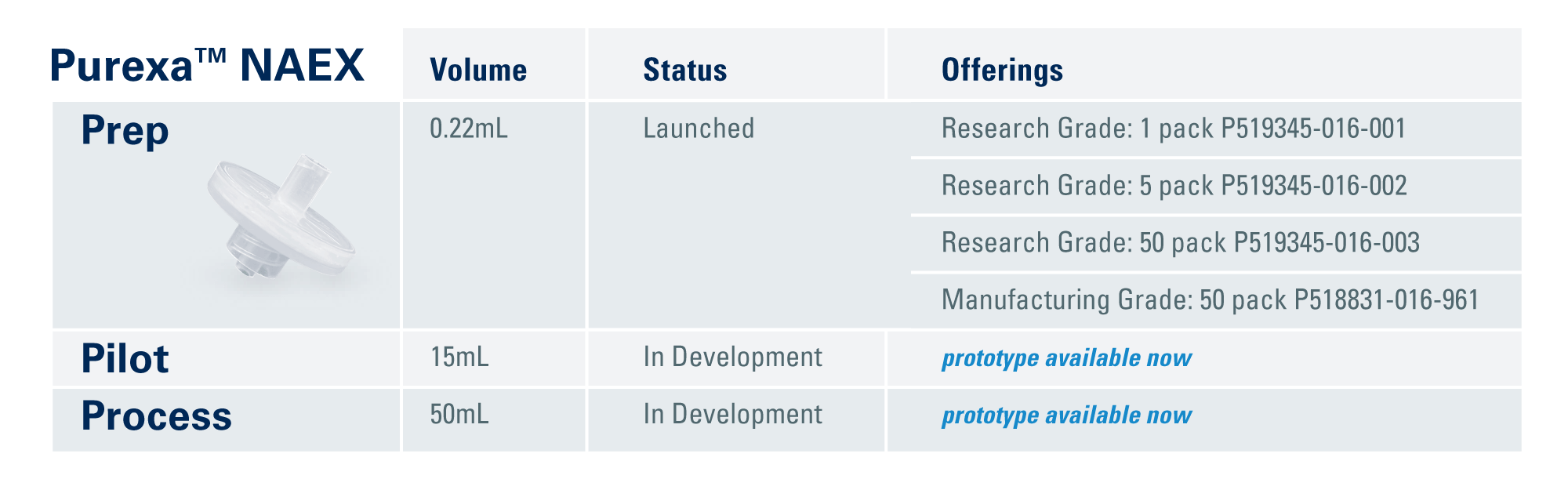 | Purexa™ NAEX | Volume | Status | Offerings |
|---|---|---|---|
| Prep | 0.22mL | Launched | Research Grade: 1 pack P519345-016-001 |
| | | | Research Grade: 5 pack P519345-016-002 |
| | | | Research Grade: 50 pack P519345-016-003 |
| | | | Manufacturing Grade: 50 pack P518831-016-961 |
| Pilot | 15mL | In Development | prototype available now |
| Process | 50mL | In Development | prototype available now |